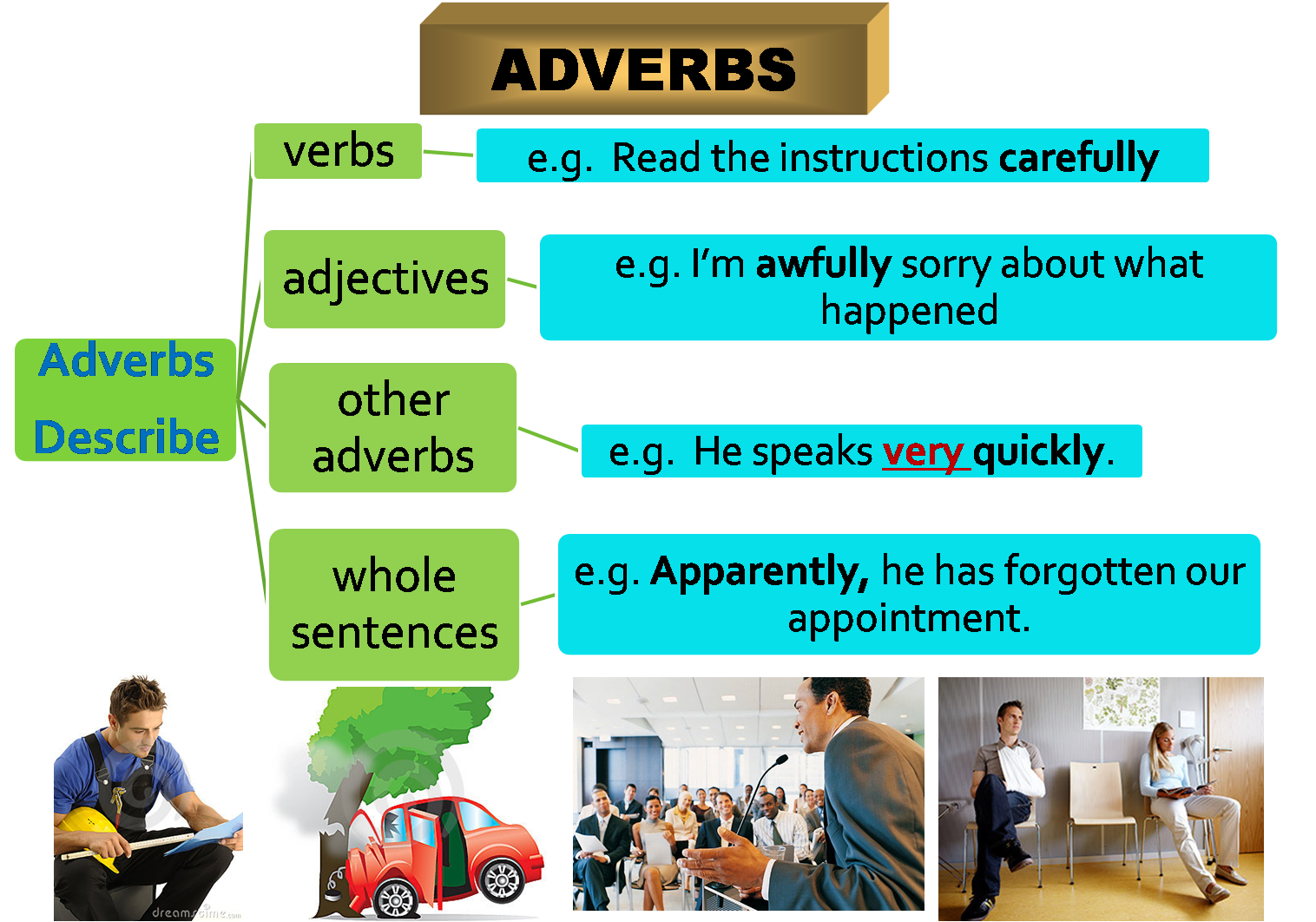 ADVERBS

Adverbs Describe

verbs

e.g. Read the instructions carefully

adjectives

e.g. I'm awfully sorry about what happened

other adverbs

e.g. He speaks very quickly.

whole sentences

e.g. Apparently, he has forgotten our appointment.

dreamstime.com